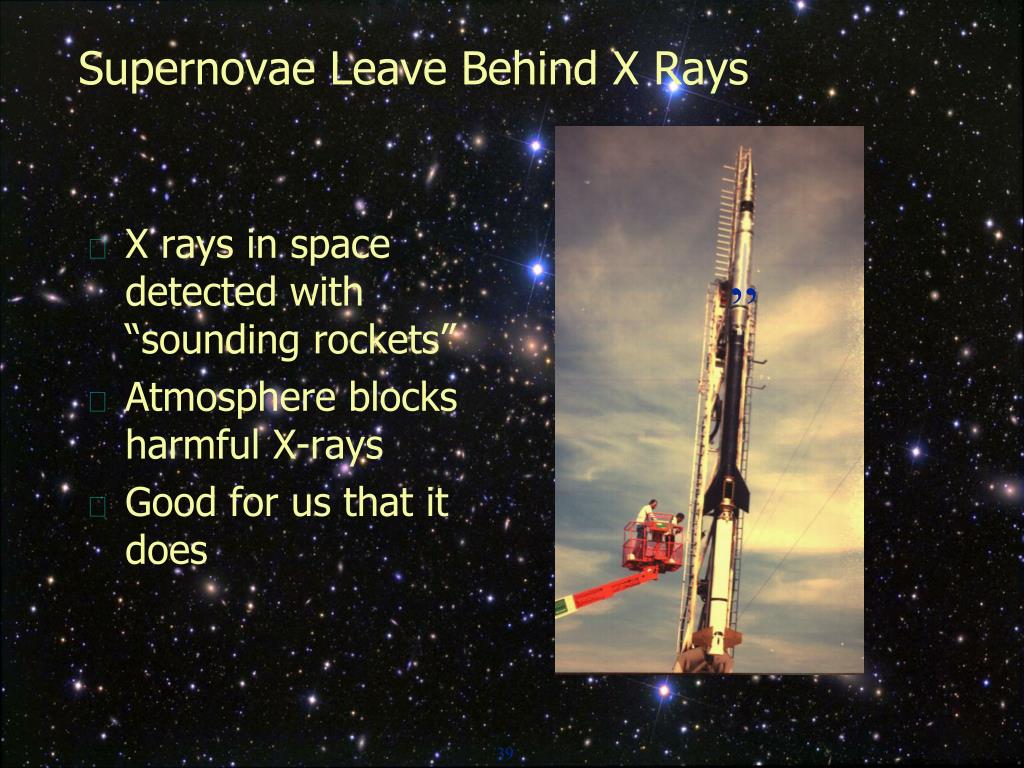 Supernovae Leave Behind X Rays

X rays in space detected with “sounding rockets”

Atmosphere blocks harmful X-rays

Good for us that it does

”

39